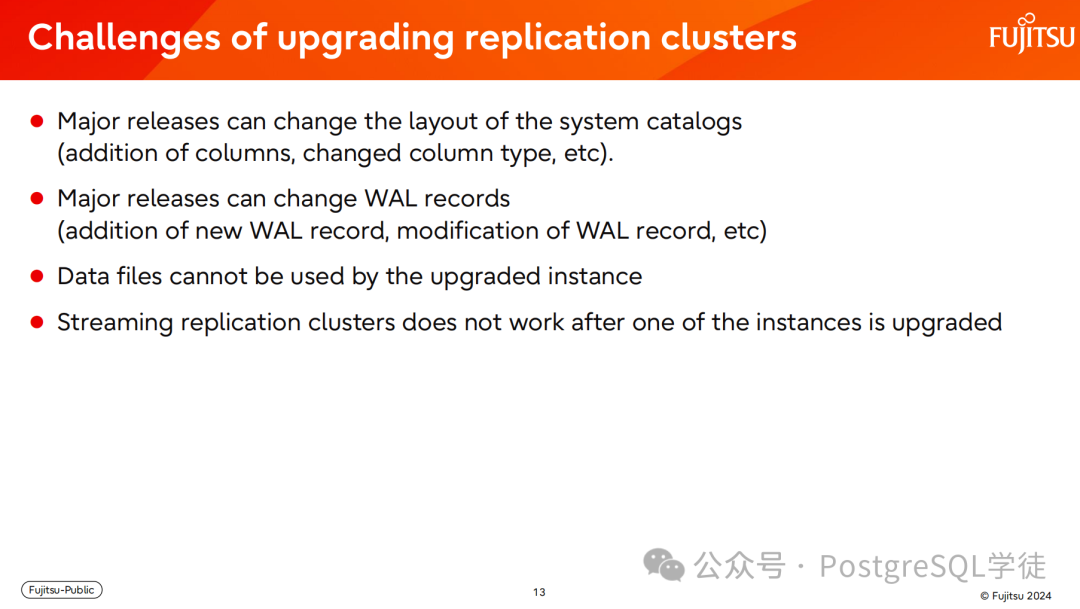 Challenges of upgrading replication clusters

FUJITSU

• Major releases can change the layout of the system catalogs (addition of columns, changed column type, etc).

• Major releases can change WAL records (addition of new WAL record, modification of WAL record, etc)

• Data files cannot be used by the upgraded instance

• Streaming replication clusters does not work after one of the instances is upgraded

Fujitsu-Public

13

© Fujitsu 2024

公众号 · PostgreSQL学徒